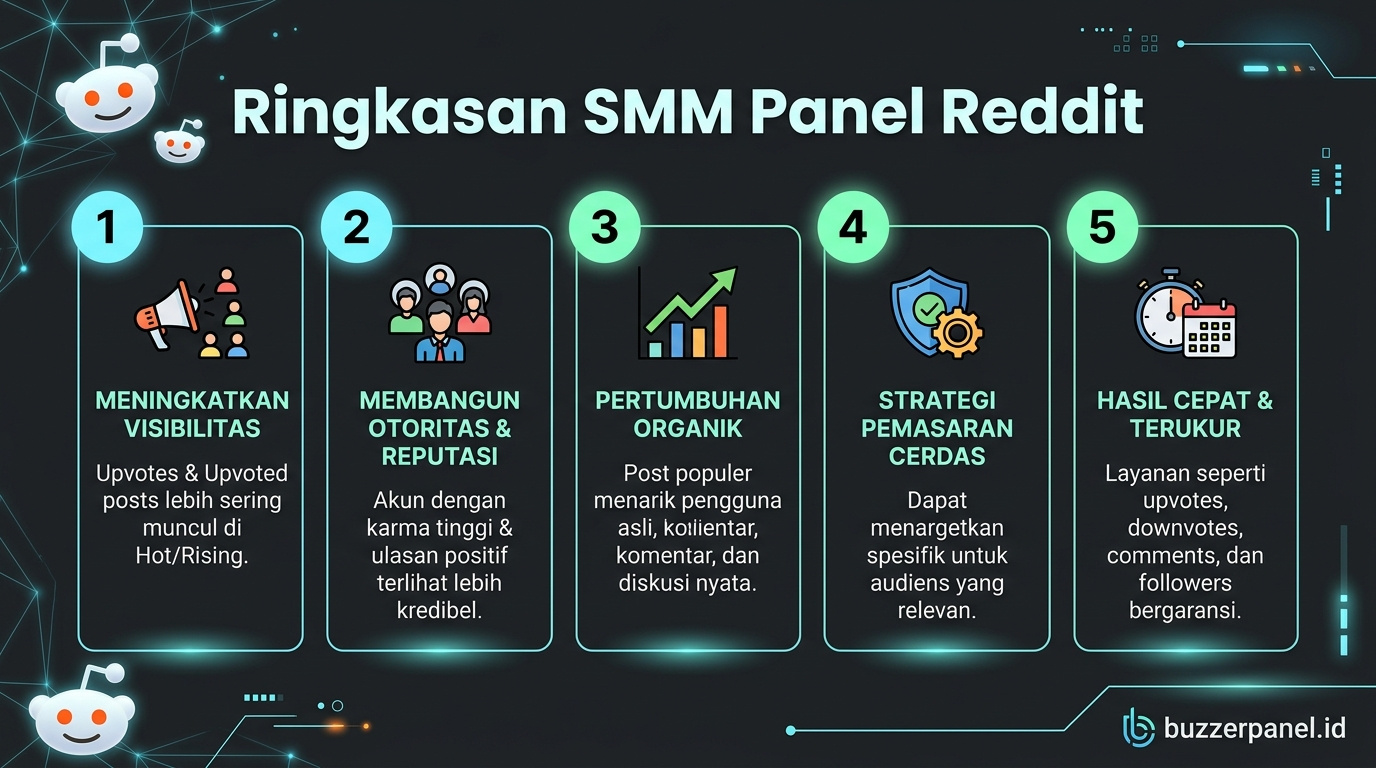 Ringkasan SMM Panel Reddit

1

MENINGKATKAN VISIBILITAS

Upvotes & Upvoted posts lebih sering muncul di Hot/Rising.

2

MEMBANGUN OTORITAS & REPUTASI

Akun dengan karma tinggi & ulasan positif terlihat lebih kredibel.

3

PERTUMBUHAN ORGANIK

Post populer menarik pengguna asli, koiientar, komentar, dan diskusi nyata.

4

STRATEGI PEMASARAN CERDAS

Dapat menargetkan spesifik untuk audiens yang relevan.

5

HASIL CEPAT & TERUKUR

Layanan seperti upvotes, downvotes, comments, dan followers bergaransi.

buzzerpanel.id